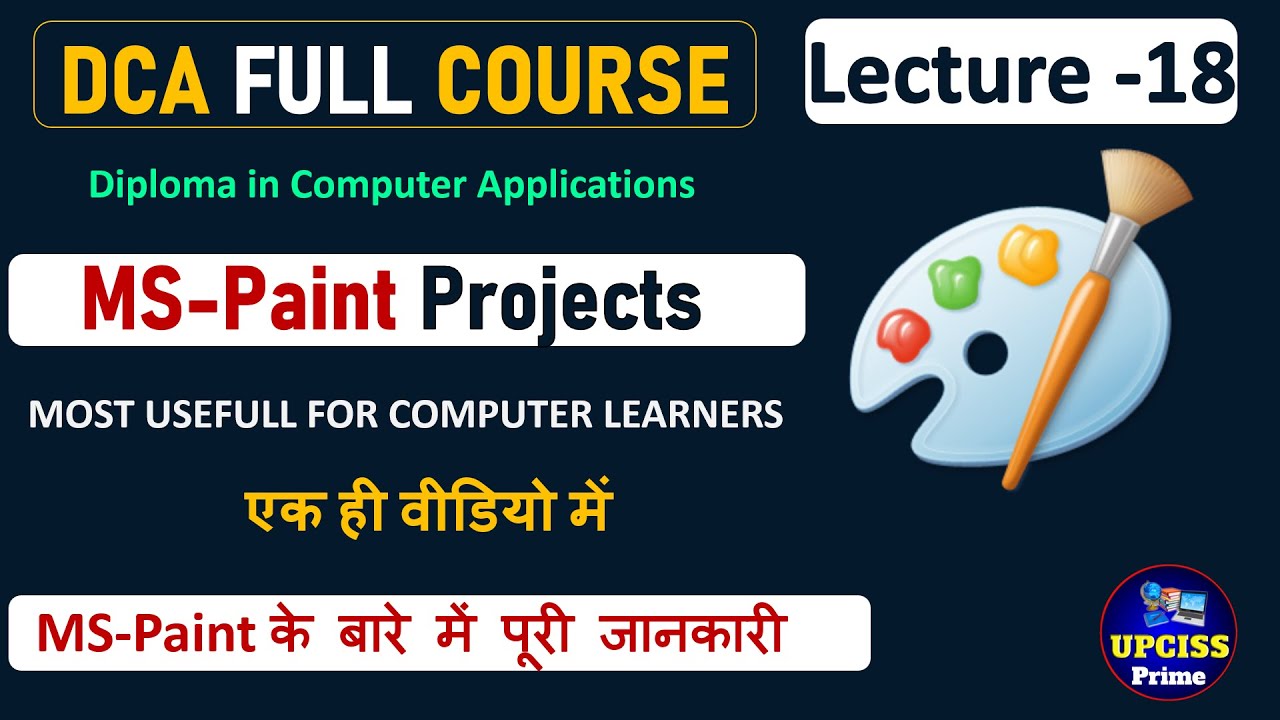 DCA FULL COURSE

Lecture -18

Diploma in Computer Applications

MS-Paint Projects

MOST USEFULL FOR COMPUTER LEARNERS

एक ही वीडियो में

MS-Paint के बारे में पूरी जानकारी

UPCISS
Prime